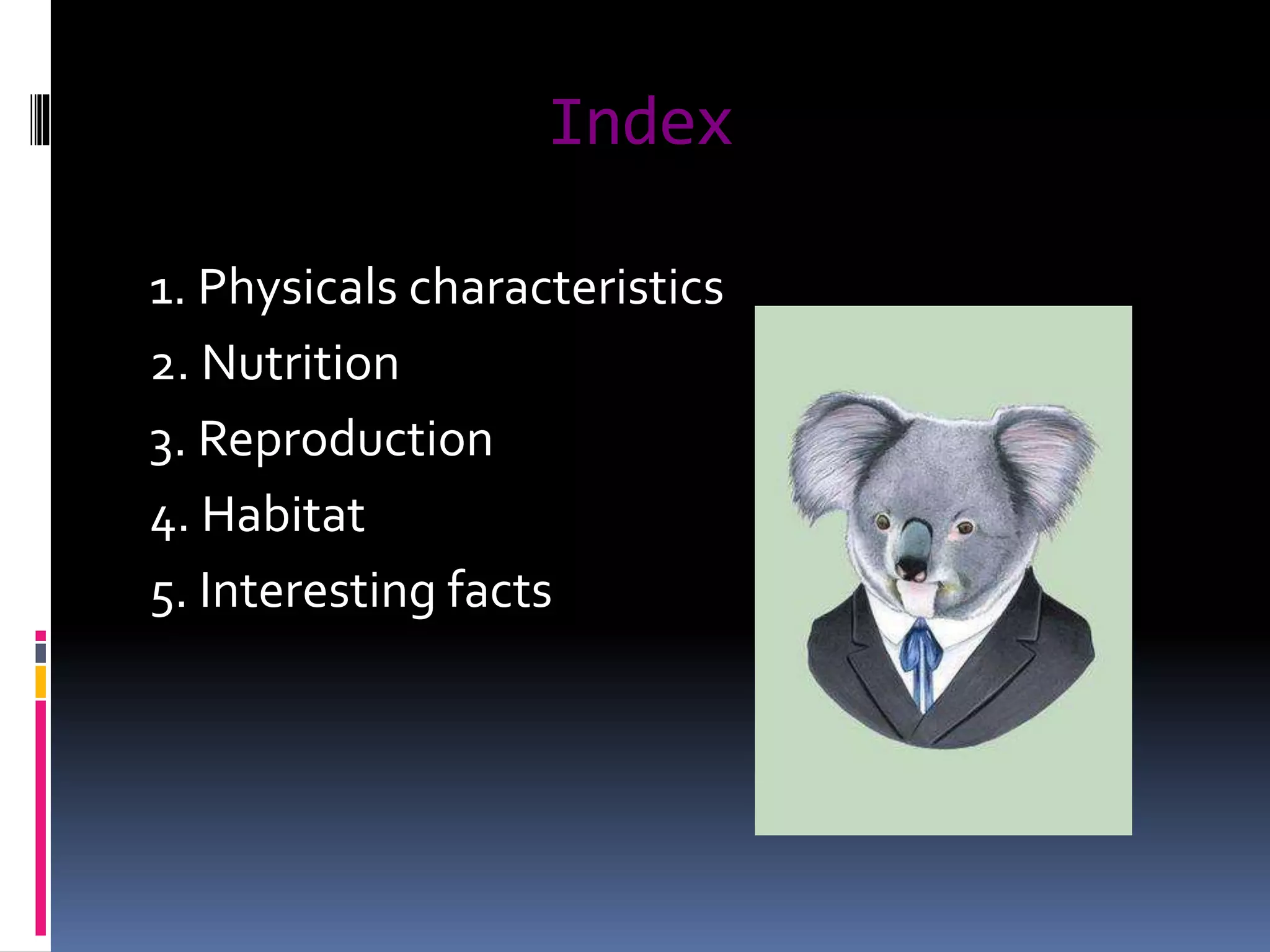 Index

1. Physicals characteristics
2. Nutrition
3. Reproduction
4. Habitat
5. Interesting facts